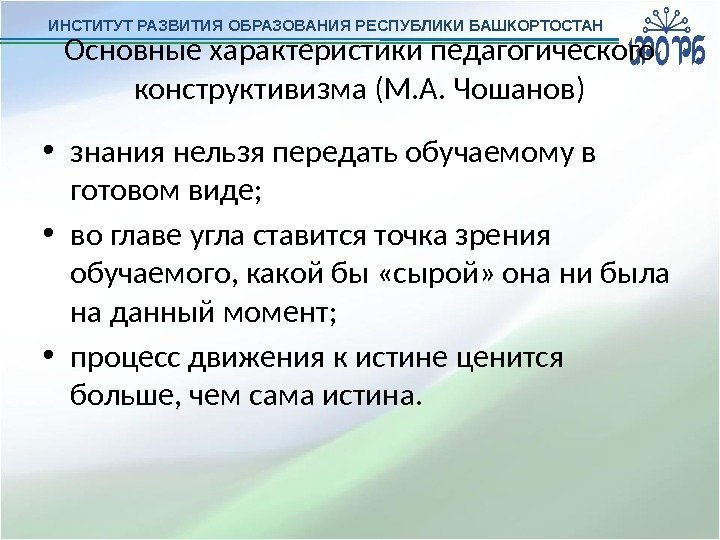 ИНСТИТУТ РАЗВИТИЯ ОБРАЗОВАНИЯ РЕСПУБЛИКИ БАШКОРТОСТАН

ИРО РБ

Основные характеристики педагогического конструктивизма (М.А. Чошанов)

• знания нельзя передать обучаемому в готовом виде;
• во главе угла ставится точка зрения обучаемого, какой бы «сырой» она ни была на данный момент;
• процесс движения к истине ценится больше, чем сама истина.